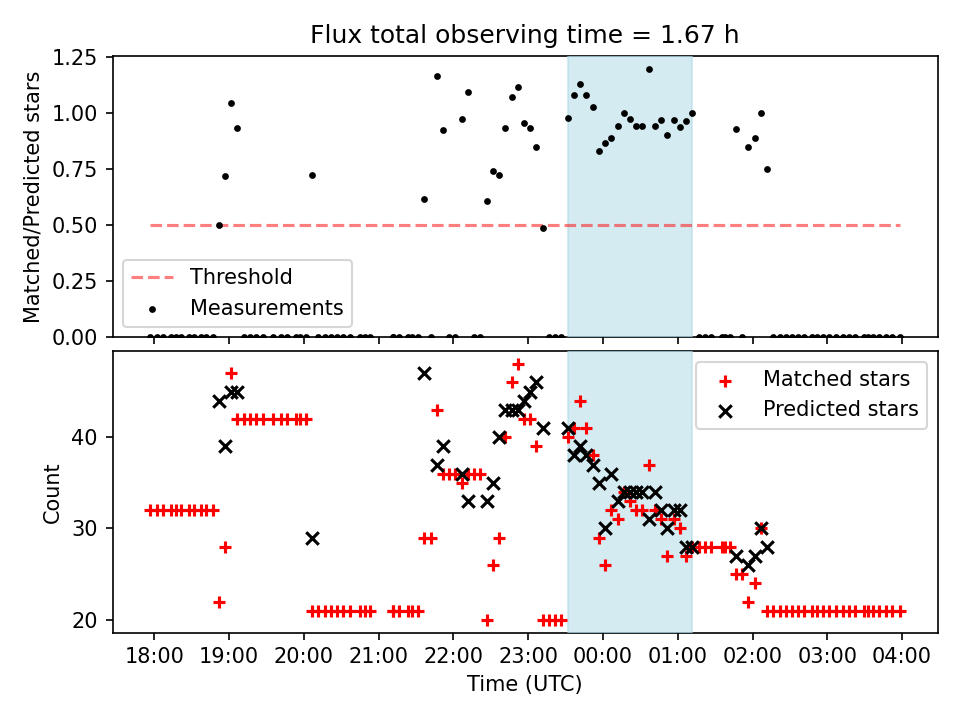 Flux total observing time = 1.67 h

Matched/Predicted stars

1.25
1.00
0.75
0.50
0.25
0.00

Threshold
Measurements

Count

40
30
20

Matched stars
Predicted stars

18:00 19:00 20:00 21:00 22:00 23:00 00:00 01:00 02:00 03:00 04:00

Time (UTC)